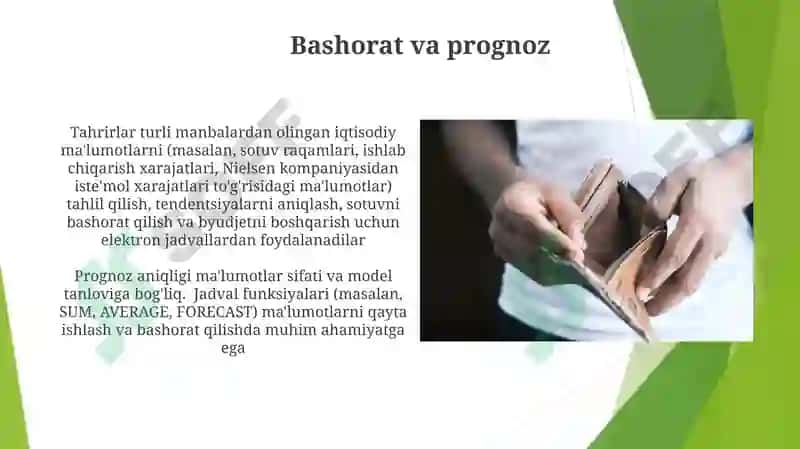 Bashorat va prognoz

Tahrirlar turli manbalardan olingan iqtisodiy ma'lumotlarni (masalan, sotuv raqamlari, ishlab chiqarish xarajatlari, Nielsen kompaniyasidan iste'mol xarajatlari to'g'risidagi ma'lumotlar) tahlil qilish, tendentsiyalarni aniqlash, sotuvni bashorat qilish va byudjetni boshqarish uchun elektron jadvallardan foydalanadilar

Prognoz aniqligi ma'lumotlar sifati va model tanloviga bog'liq. Jadval funksiyalari (masalan, SUM, AVERAGE, FORECAST) ma'lumotlarni qayta ishlash va bashorat qilishda muhim ahamiyatga ega